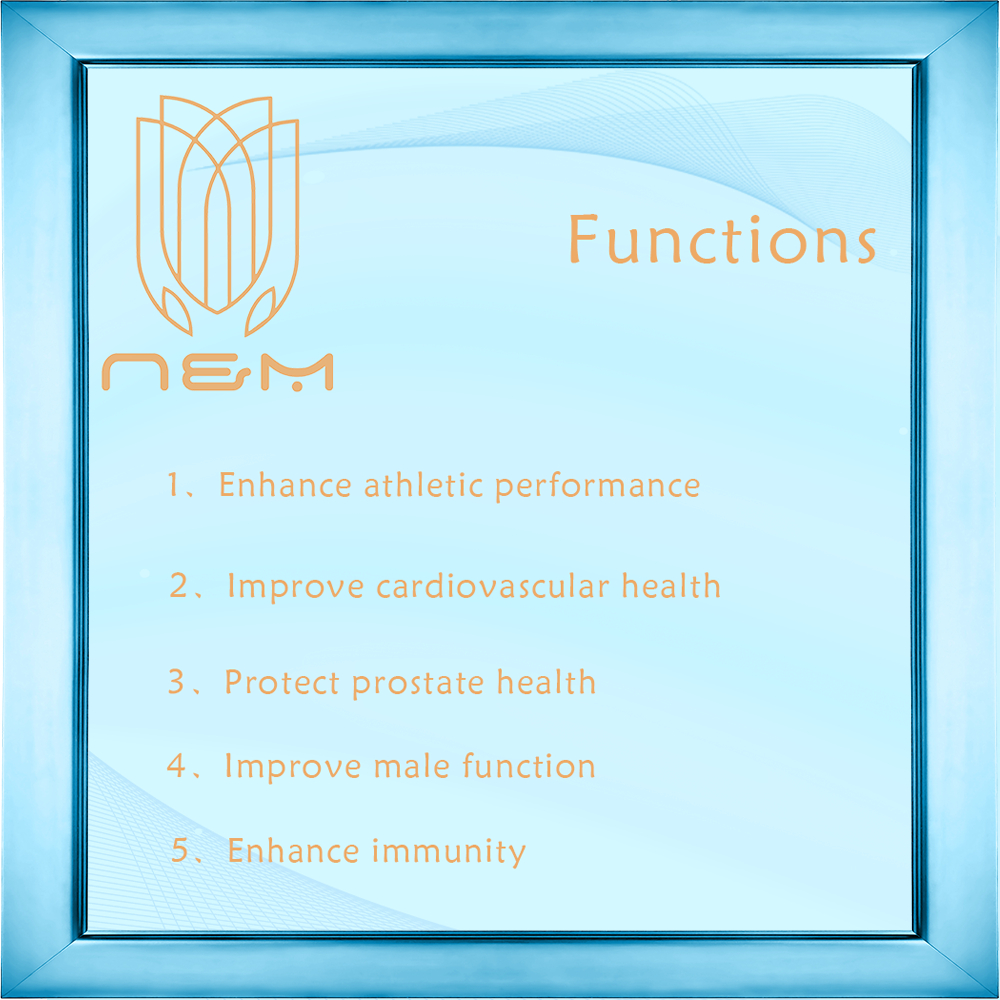 N&M

Functions

1、Enhance athletic performance

2、Improve cardiovascular health

3、Protect prostate health

4、Improve male function

5、Enhance immunity